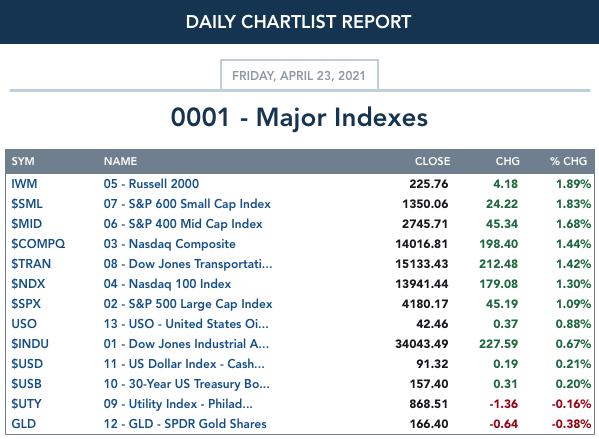 DAILY CHARTLIST REPORT

FRIDAY, APRIL 23, 2021

0001 - Major Indexes

| SYM | NAME | CLOSE | CHG | % CHG |
|---|---|---|---|---|
| IWM | 05 - Russell 2000 | 225.76 | 4.18 | 1.89% |
| \$SML | 07 - S&P 600 Small Cap Index | 1350.06 | 24.22 | 1.83% |
| \$MID | 06 - S&P 400 Mid Cap Index | 2745.71 | 45.34 | 1.68% |
| \$COMPQ | 03 - Nasdaq Composite | 14016.81 | 198.40 | 1.44% |
| \$TRAN | 08 - Dow Jones Transportati... | 15133.43 | 212.48 | 1.42% |
| \$NDX | 04 - Nasdaq 100 Index | 13941.44 | 179.08 | 1.30% |
| \$SPX | 02 - S&P 500 Large Cap Index | 4180.17 | 45.19 | 1.09% |
| USO | 13 - USO - United States Oi... | 42.46 | 0.37 | 0.88% |
| \$INDU | 01 - Dow Jones Industrial A... | 34043.49 | 227.59 | 0.67% |
| \$USD | 11 - US Dollar Index - Cash... | 91.32 | 0.19 | 0.21% |
| \$USB | 10 - 30-Year US Treasury Bo... | 157.40 | 0.31 | 0.20% |
| \$UTY | 09 - Utility Index - Philad... | 868.51 | -1.36 | -0.16% |
| GLD | 12 - GLD - SPDR Gold Shares | 166.40 | -0.64 | -0.38% |